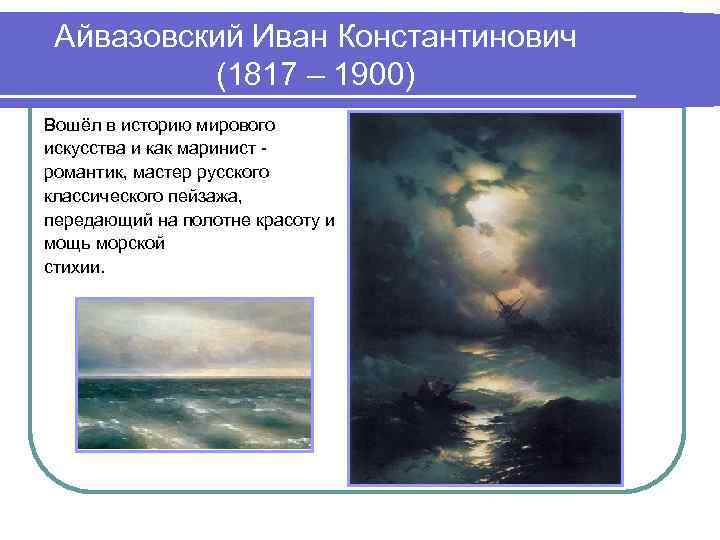 Айвазовский Иван Константинович
(1817 – 1900)

Вошёл в историю мирового искусства и как маринист - романтик, мастер русского классического пейзажа, передающий на полотне красоту и мощь морской стихии.